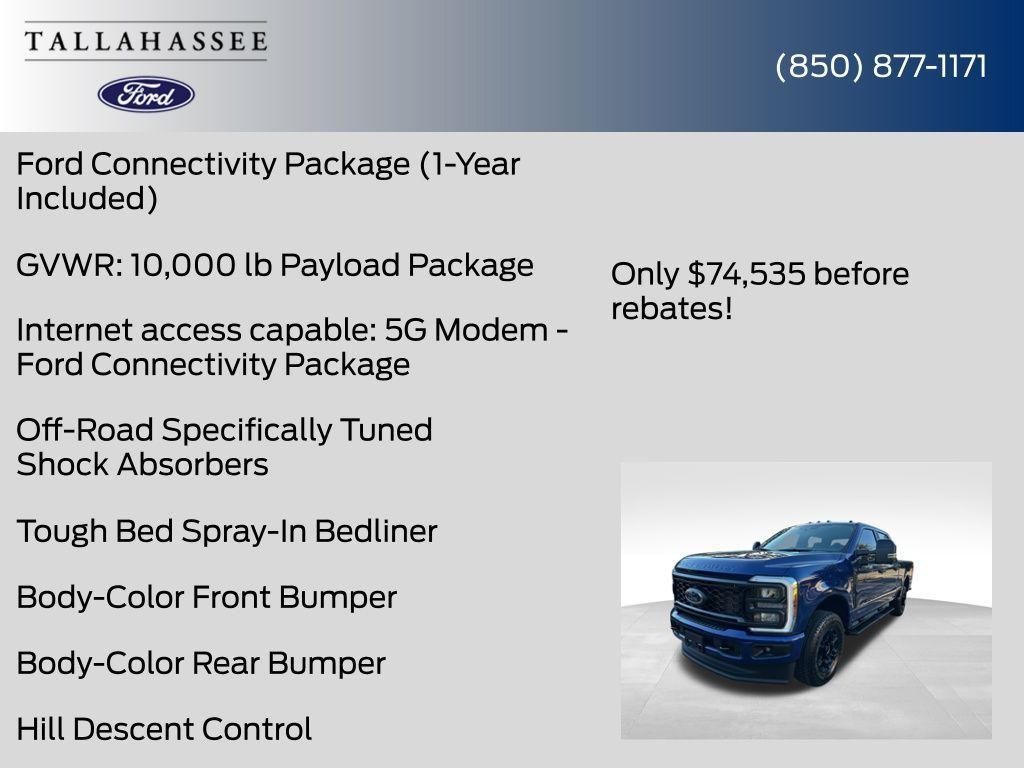 TALLAHASSEE

Ford

(850) 877-1171

Ford Connectivity Package (1-Year Included)

GVWR: 10,000 lb Payload Package

Internet access capable: 5G Modem - Ford Connectivity Package

Off-Road Specifically Tuned Shock Absorbers

Tough Bed Spray-In Bedliner

Body-Color Front Bumper

Body-Color Rear Bumper

Hill Descent Control

Only $74,535 before rebates!